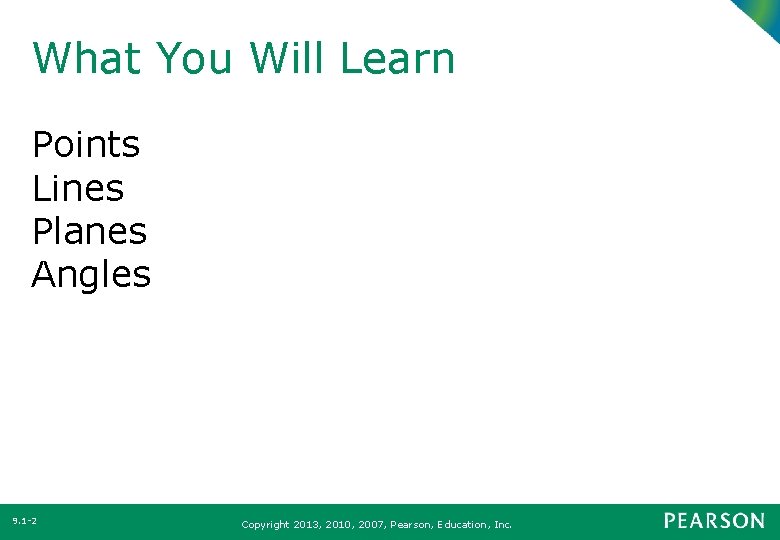 What You Will Learn

Points
Lines
Planes
Angles

9.1-2

Copyright 2013, 2010, 2007, Pearson, Education, Inc.

PEARSON